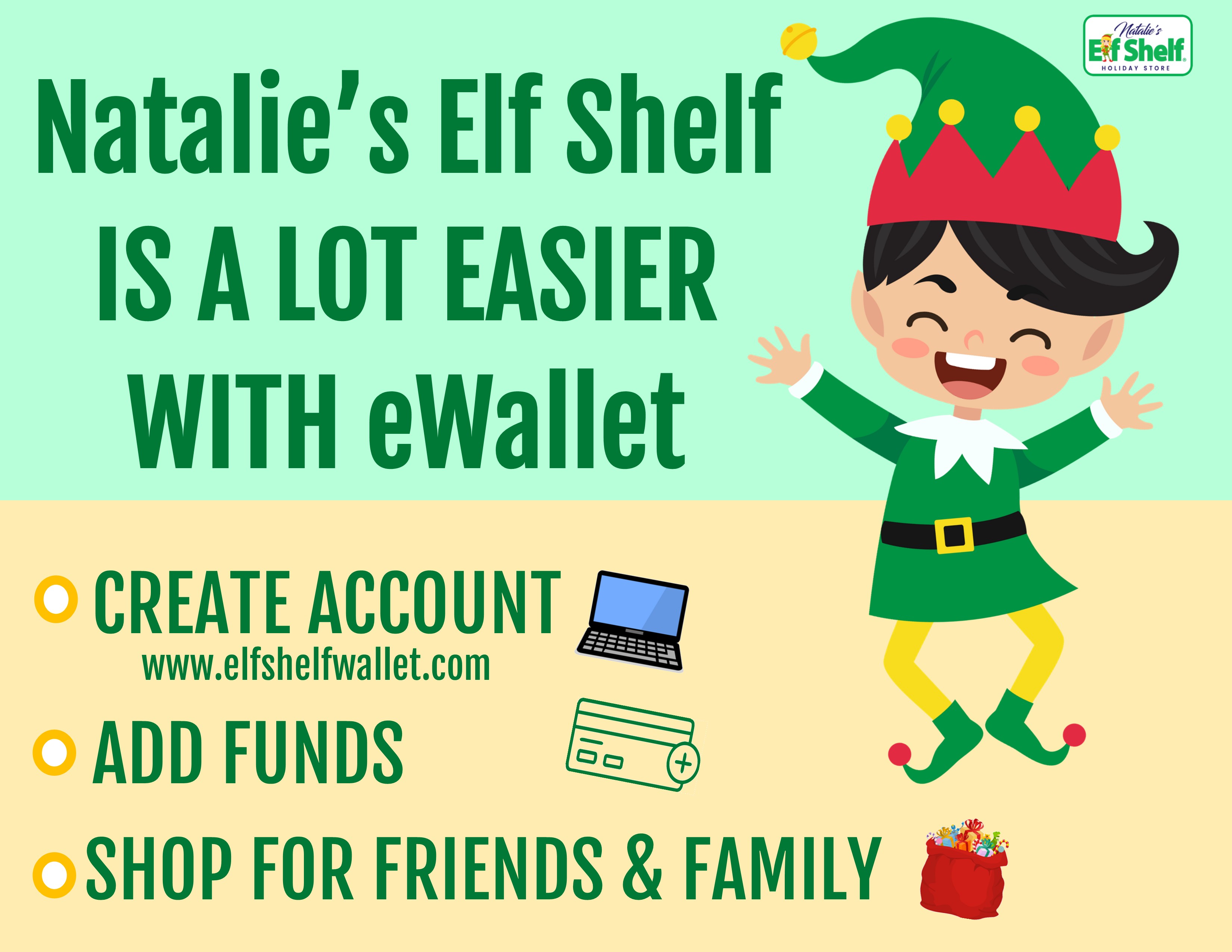 Natalie's Elf Shelf HOLIDAY STORE

Natalie's Elf Shelf IS A LOT EASIER WITH eWallet

CREATE ACCOUNT
www.elfshelfwallet.com

ADD FUNDS

SHOP FOR FRIENDS & FAMILY